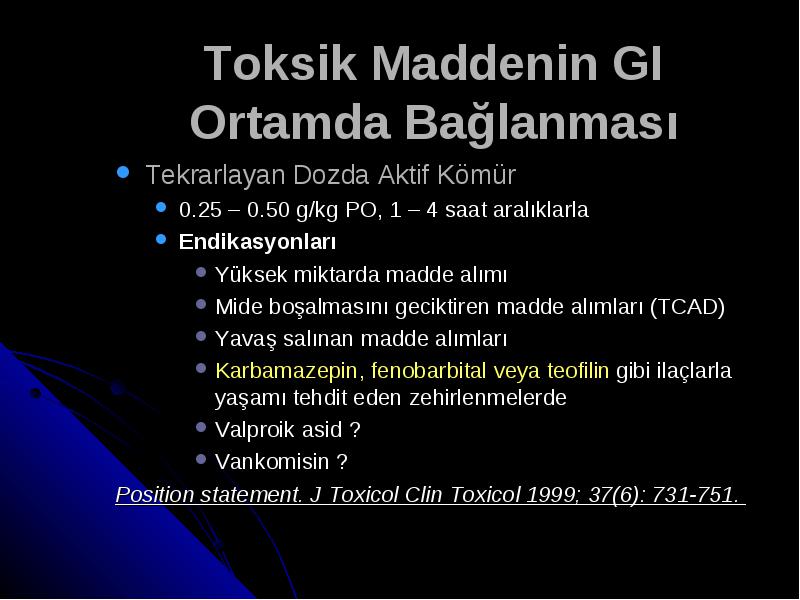 Toksik Maddenin GI Ortamda Bağlanması

- Tekrarlayan Dozda Aktif Kömür
  - 0.25 – 0.50 g/kg PO, 1 – 4 saat aralıklarla
  - Endikasyonları
    - Yüksek miktarda madde alımı
    - Mide boşalmasını geciktiren madde alımları (TCAD)
    - Yavaş salınan madde alımları
    - Karbamazepin, fenobarbital veya teofilin gibi ilaçlarla yaşamı tehdit eden zehirlenmelerde
    - Valproik asid ?
    - Vankomisin ?

Position statement. J Toxicol Clin Toxicol 1999; 37(6): 731-751.